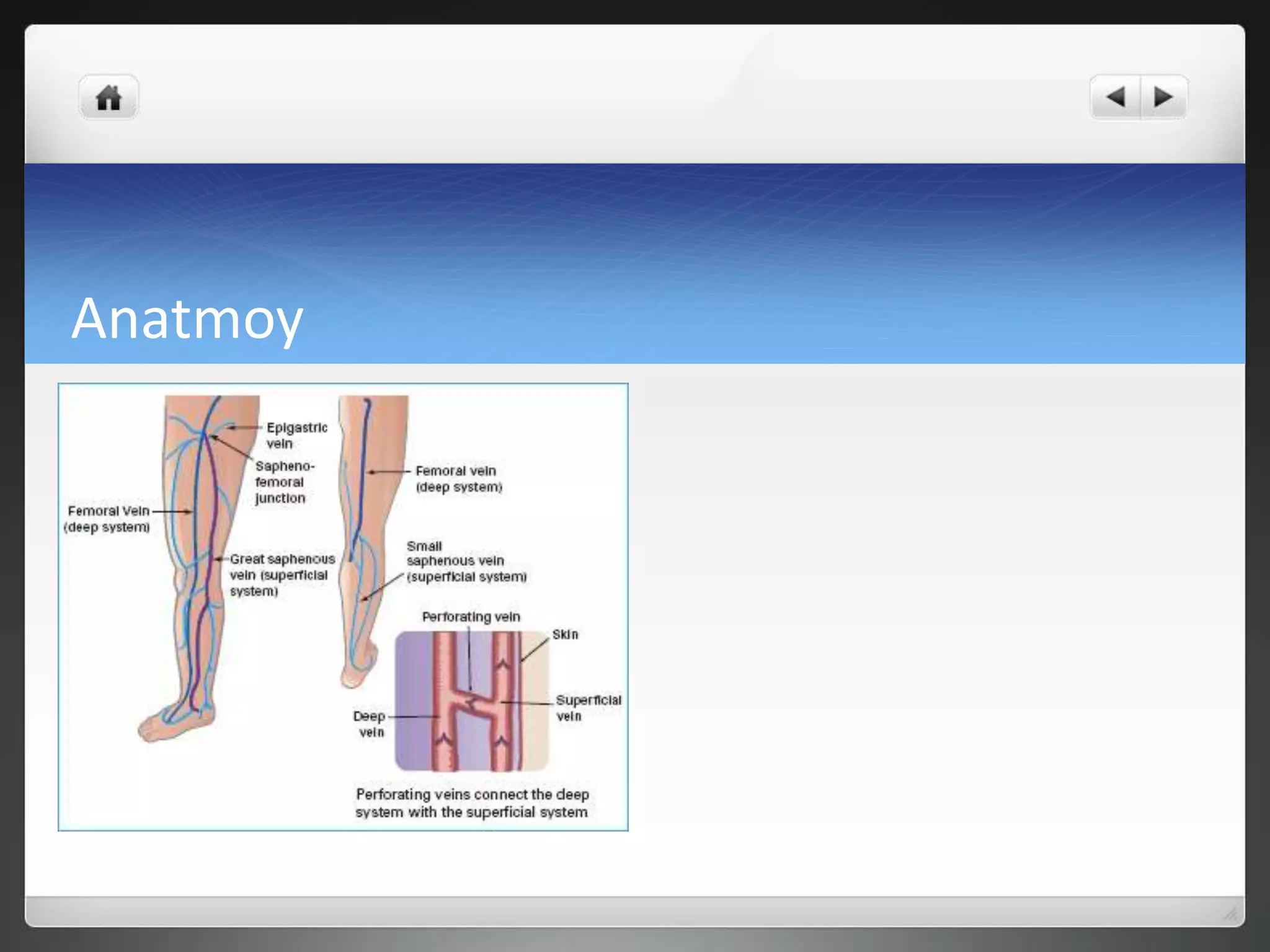 Anatmoy

Epigastric vein

Sapheno-femoral junction

Femoral Vein (deep system)

Great saphenous vein (superficial system)

Femoral vein (deep system)

Small saphenous vein (superficial system)

Perforating vein

Skin

Superficial vein

Deep vein

Perforating veins connect the deep system with the superficial system